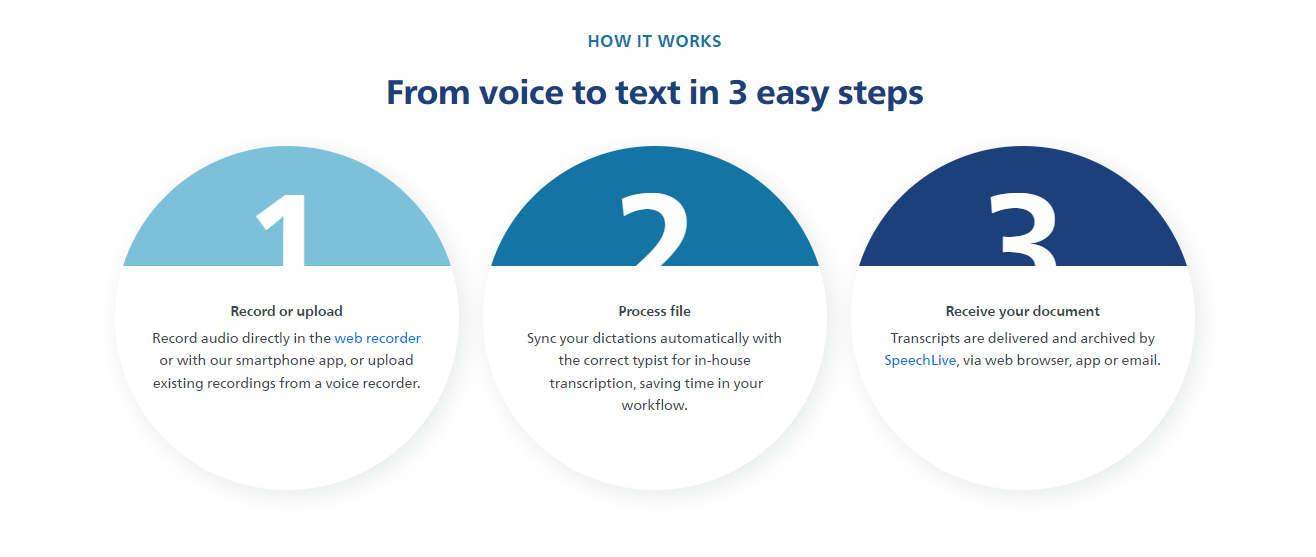 HOW IT WORKS

From voice to text in 3 easy steps

1

Record or upload

Record audio directly in the web recorder or with our smartphone app, or upload existing recordings from a voice recorder.

2

Process file

Sync your dictations automatically with the correct typist for in-house transcription, saving time in your workflow.

3

Receive your document

Transcripts are delivered and archived by SpeechLive, via web browser, app or email.